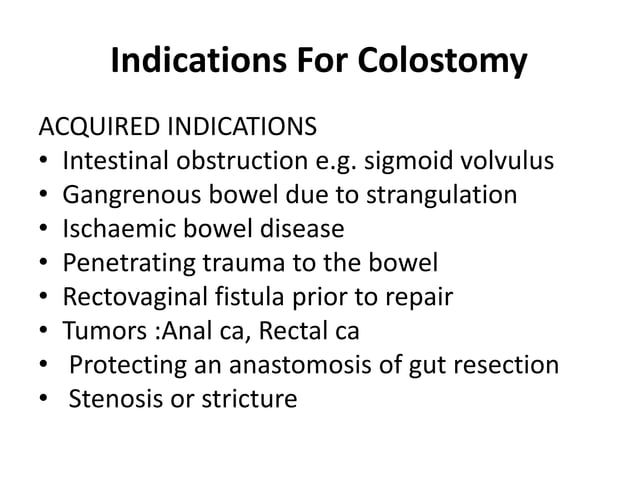 Indications For Colostomy

ACQUIRED INDICATIONS
• Intestinal obstruction e.g. sigmoid volvulus
• Gangrenous bowel due to strangulation
• Ischaemic bowel disease
• Penetrating trauma to the bowel
• Rectovaginal fistula prior to repair
• Tumors :Anal ca, Rectal ca
• Protecting an anastomosis of gut resection
• Stenosis or stricture